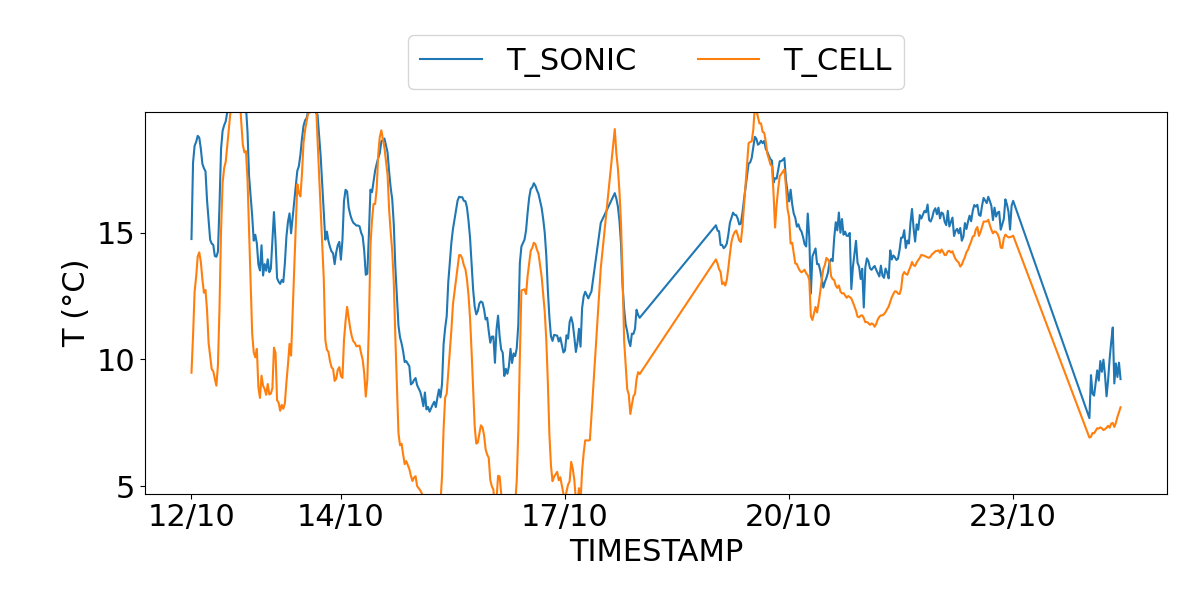 T_SONIC
T_CELL

T (°C)

15
10
5

12/10
14/10
17/10
20/10
23/10

TIMESTAMP